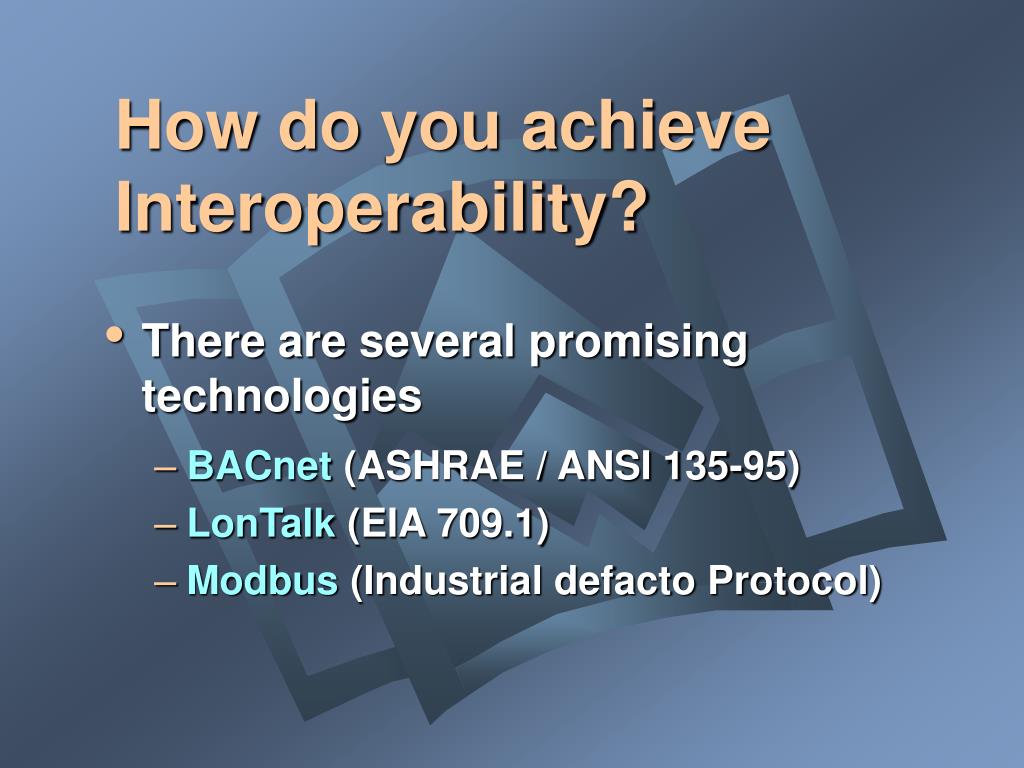 How do you achieve Interoperability?

• There are several promising technologies

– BACnet (ASHRAE / ANSI 135-95)

– LonTalk (EIA 709.1)

– Modbus (Industrial defacto Protocol)